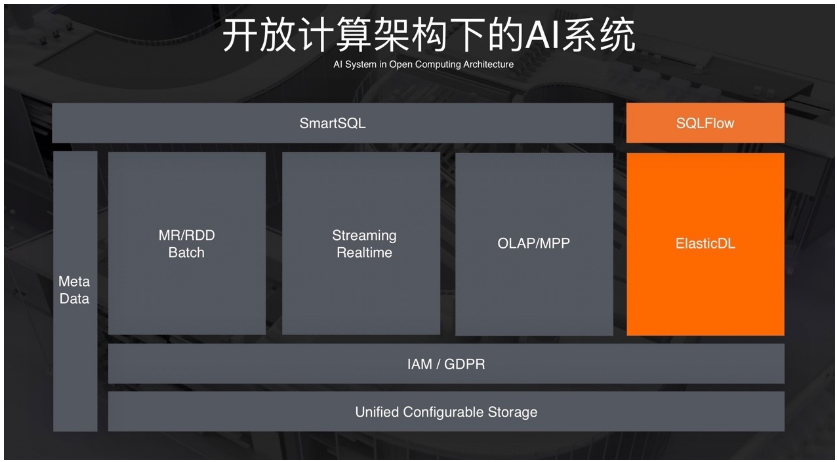 开放计算架构下的AI系统

AI System in Open Computing Architecture

SmartSQL

SQLFlow

Meta Data

MR/RDD Batch

Streaming Realtime

OLAP/MPP

ElasticDL

IAM / GDPR

Unified Configurable Storage